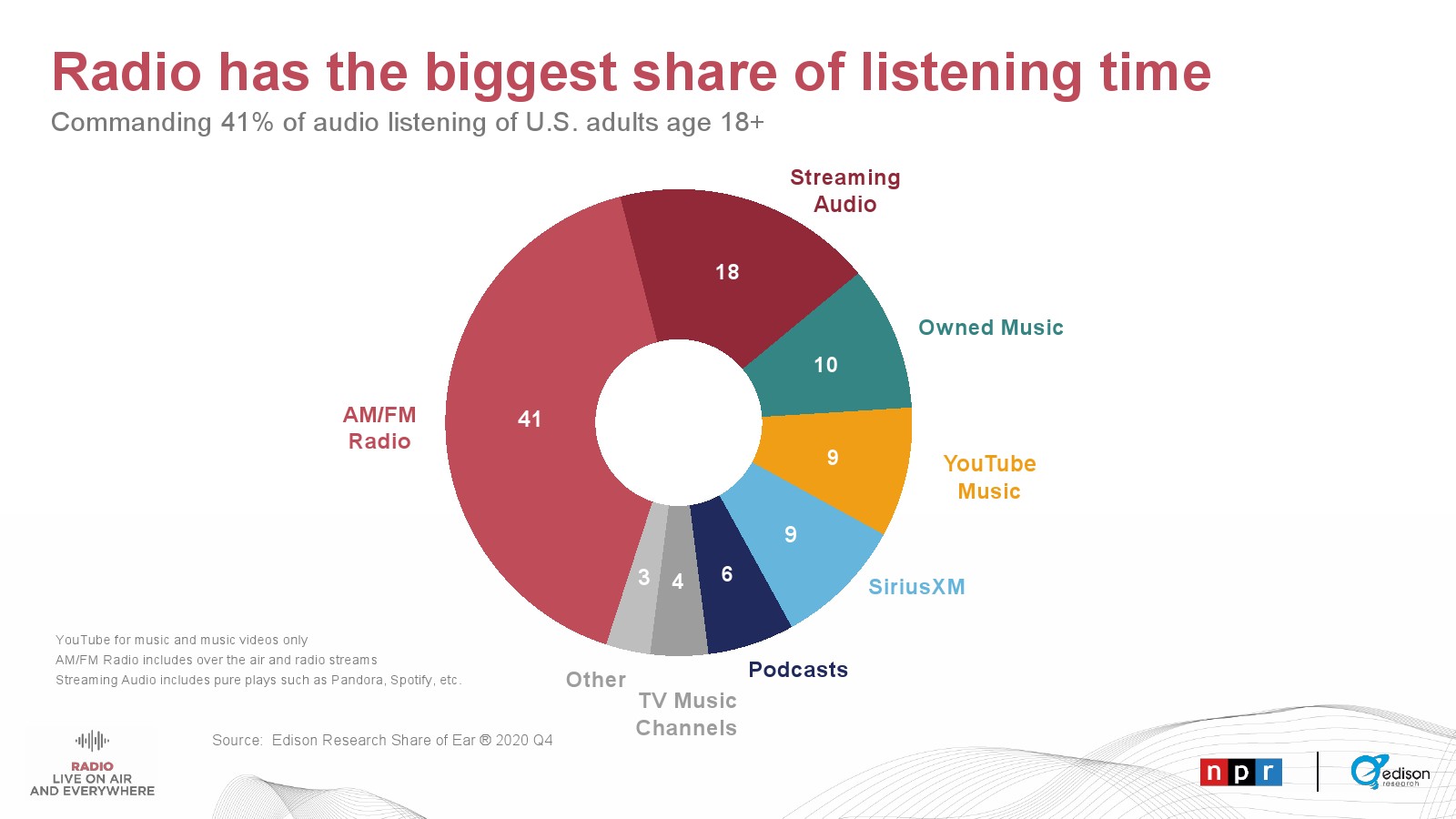 Radio has the biggest share of listening time
Commanding 41% of audio listening of U.S. adults age 18+

Streaming Audio
18
Owned Music
10
YouTube Music
9
SiriusXM
9
Podcasts
6
TV Music Channels
4
Other
3
AM/FM Radio
41

YouTube for music and music videos only
AM/FM Radio includes over the air and radio streams
Streaming Audio includes pure plays such as Pandora, Spotify, etc.

Source: Edison Research Share of Ear ® 2020 Q4

RADIO
LIVE ON AIR
AND EVERYWHERE

npr
edison research